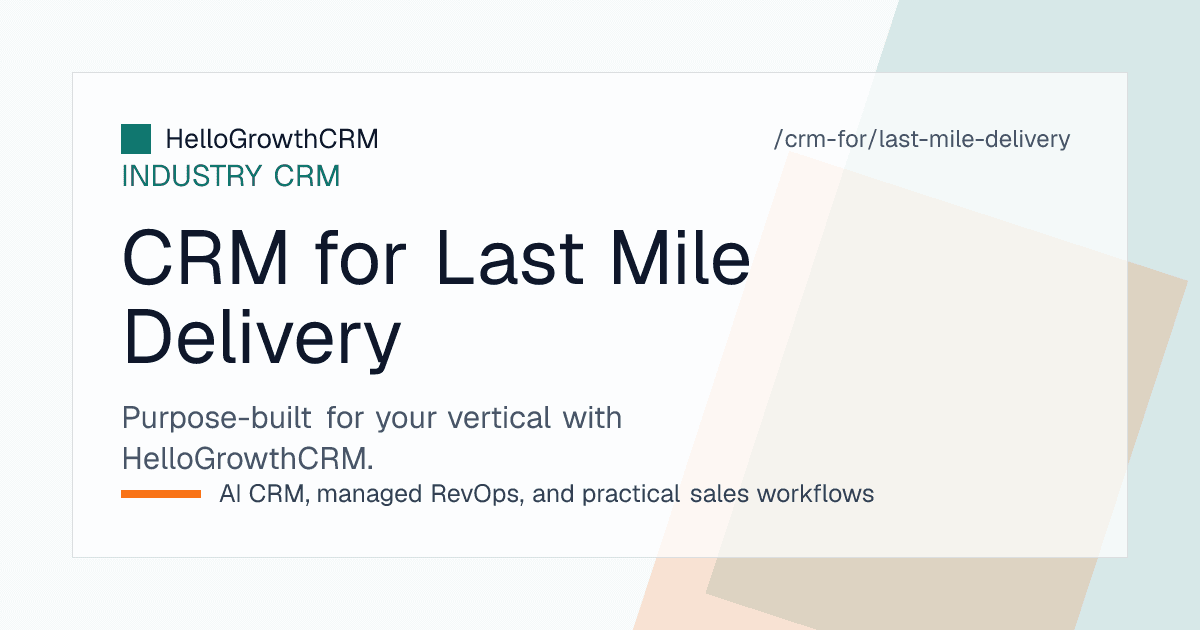 HelloGrowthCRM

/crm-for/last-mile-delivery

INDUSTRY CRM

CRM for Last Mile Delivery

Purpose-built for your vertical with HelloGrowthCRM.

AI CRM, managed RevOps, and practical sales workflows